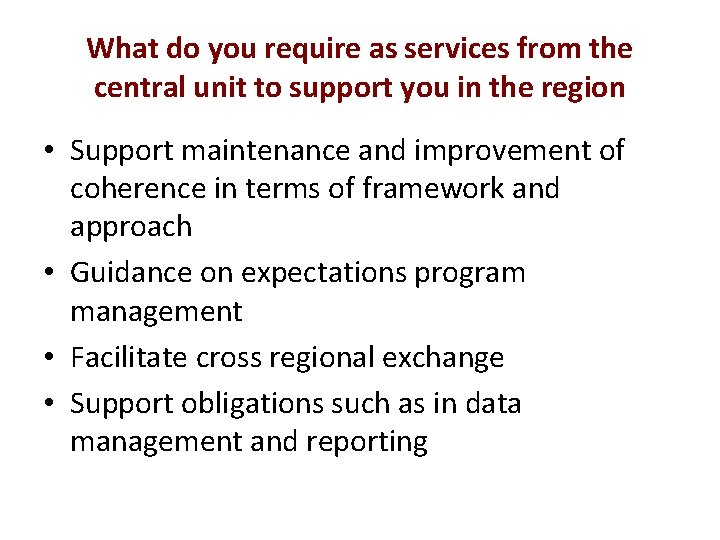 What do you require as services from the central unit to support you in the region

• Support maintenance and improvement of coherence in terms of framework and approach
• Guidance on expectations program management
• Facilitate cross regional exchange
• Support obligations such as in data management and reporting